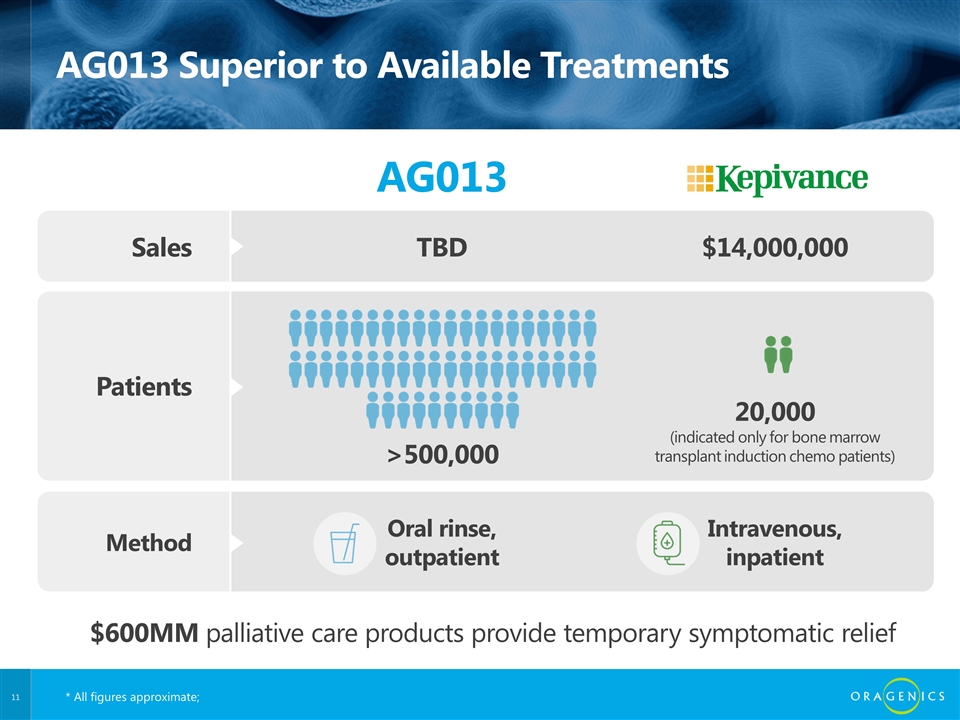 AG013 Superior to Available Treatments

|  | AG013 | Kepivance |
|---|---|---|
| Sales | TBD | $14,000,000 |
| Patients | >500,000 | 20,000 (indicated only for bone marrow transplant induction chemo patients) |
| Method | Oral rinse, outpatient | Intravenous, inpatient |

$600MM palliative care products provide temporary symptomatic relief

11

* All figures approximate;

ORAGENICS